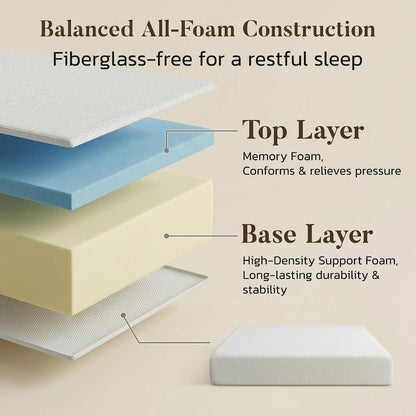 Balanced All-Foam Construction
Fiberglass-free for a restful sleep

Top Layer
Memory Foam,
Conforms & relieves pressure

Base Layer
High-Density Support Foam,
Long-lasting durability & stability